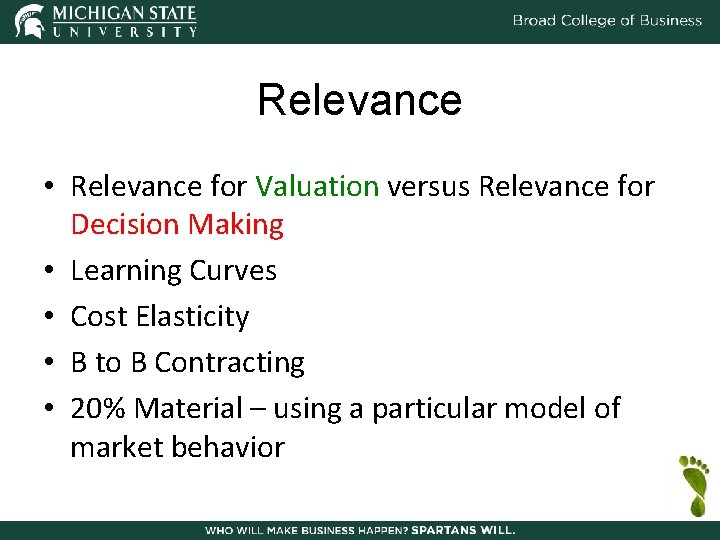 MICHIGAN STATE
UNIVERSITY

Broad College of Business

Relevance

• Relevance for Valuation versus Relevance for Decision Making
• Learning Curves
• Cost Elasticity
• B to B Contracting
• 20% Material – using a particular model of market behavior

WHO WILL MAKE BUSINESS HAPPEN? SPARTANS WILL.